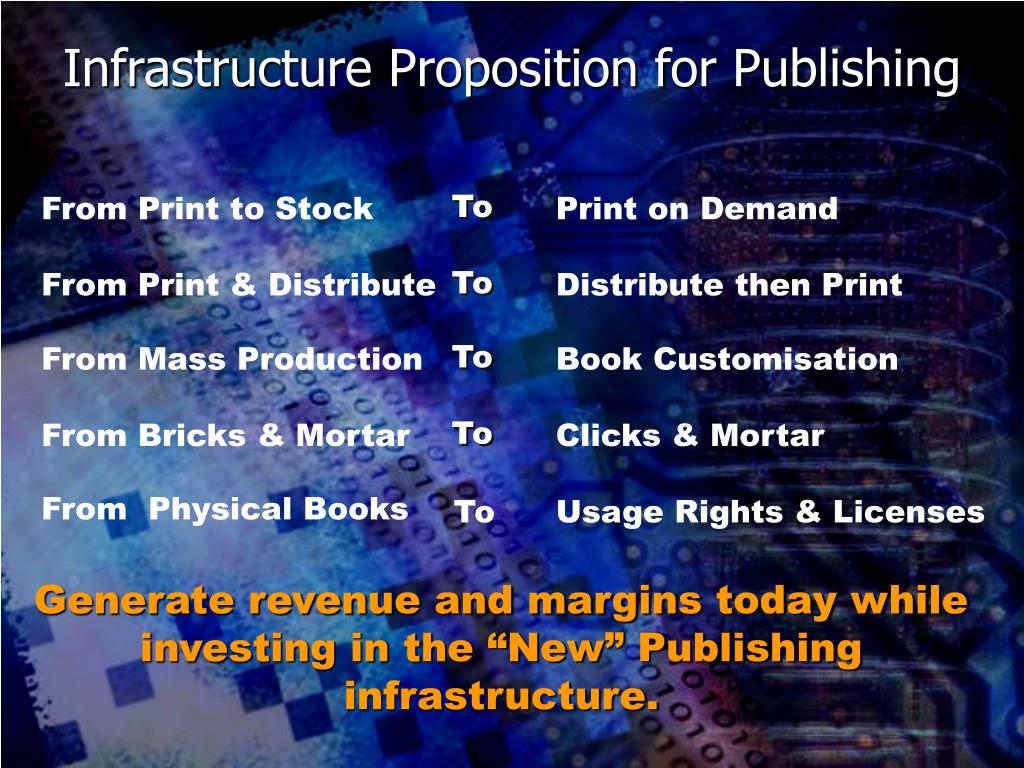 Infrastructure Proposition for Publishing

From Print to Stock To Print on Demand

From Print & Distribute To Distribute then Print

From Mass Production To Book Customisation

From Bricks & Mortar To Clicks & Mortar

From Physical Books To Usage Rights & Licenses

Generate revenue and margins today while investing in the “New” Publishing infrastructure.